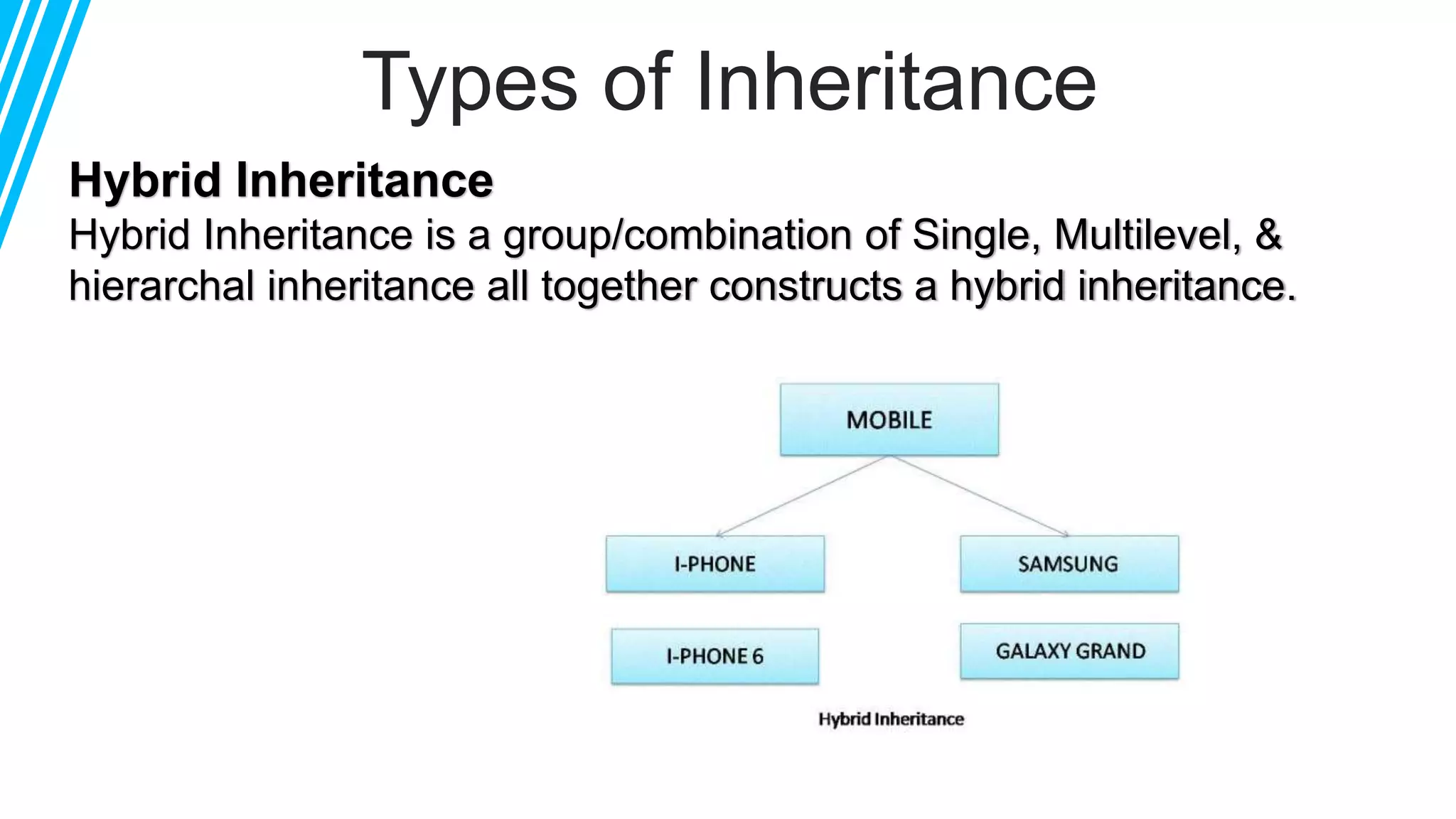 Types of Inheritance

Hybrid Inheritance

Hybrid Inheritance is a group/combination of Single, Multilevel, & hierarchal inheritance all together constructs a hybrid inheritance.

MOBILE

I-PHONE

SAMSUNG

I-PHONE 6

GALAXY GRAND

Hybrid Inheritance